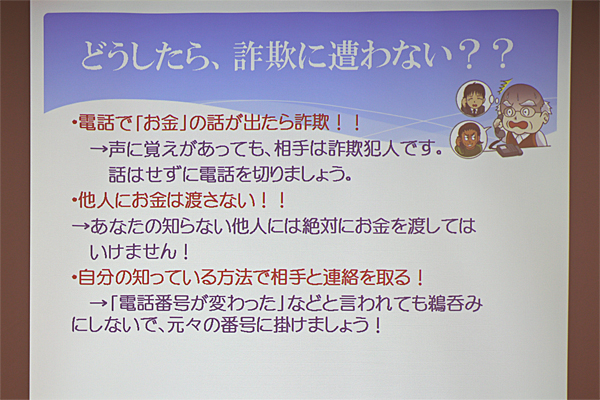 どうしたら、詐欺に遭わない？？

・電話で「お金」の話が出たら詐欺！！
→声に覚えがあっても、相手は詐欺犯人です。話はせずに電話を切りましょう。

・他人にお金は渡さない！！
→あなたの知らない他人には絶対にお金を渡してはいけません！

・自分の知っている方法で相手と連絡を取る！
→「電話番号が変わった」などと言われても鵜呑みにしないで、元々の番号に掛けましょう！